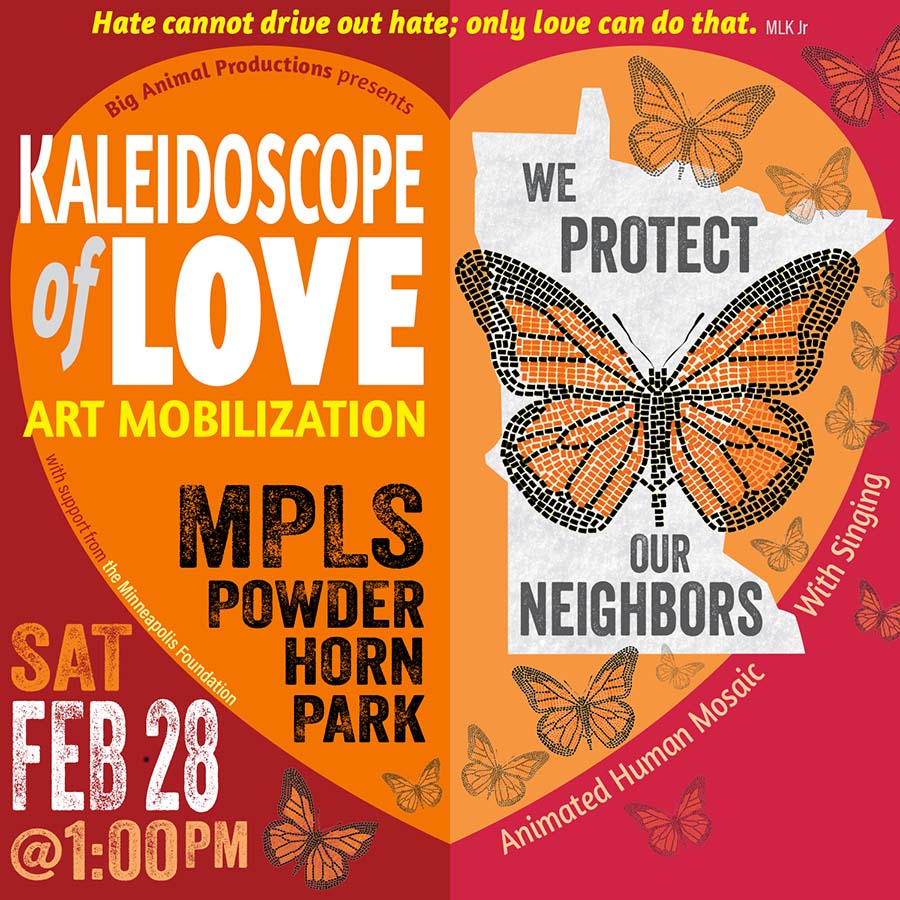 Hate cannot drive out hate; only love can do that. MLK Jr

Big Animal Productions presents

KALEIDOSCOPE of LOVE

ART MOBILIZATION

with support from the Minneapolis Foundation

MPLS POWDER HORN PARK

SAT FEB 28 @1:00PM

WE PROTECT OUR NEIGHBORS

Animated Human Mosaic With Singing